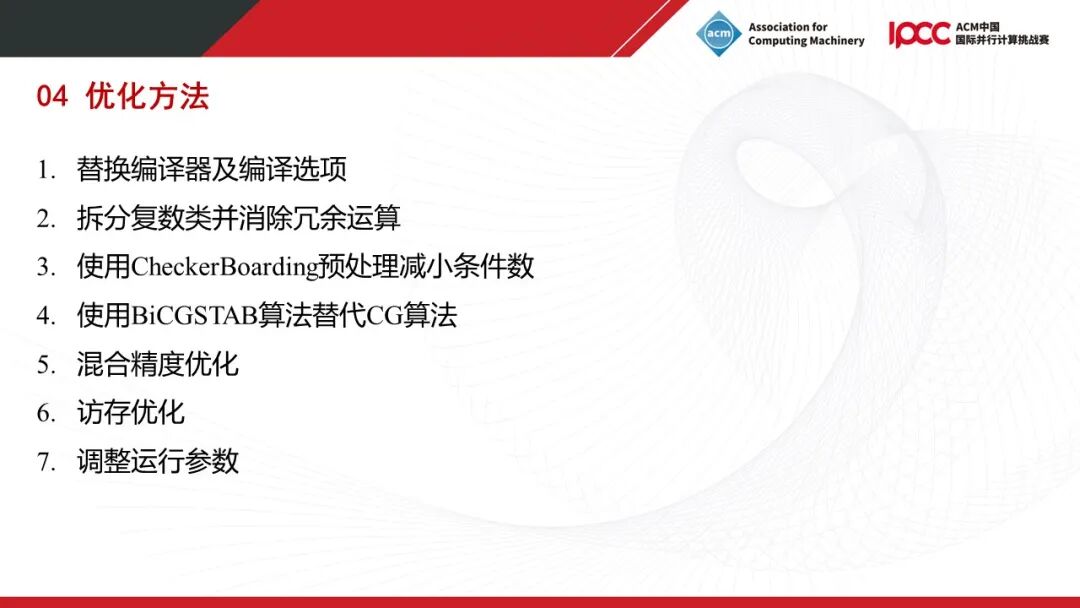 acm Association for Computing Machinery

IPCC ACM中国 国际并行计算挑战赛

04 优化方法

1. 替换编译器及编译选项
2. 拆分复数类并消除冗余运算
3. 使用CheckerBoarding预处理减小条件数
4. 使用BiCGSTAB算法替代CG算法
5. 混合精度优化
6. 访存优化
7. 调整运行参数